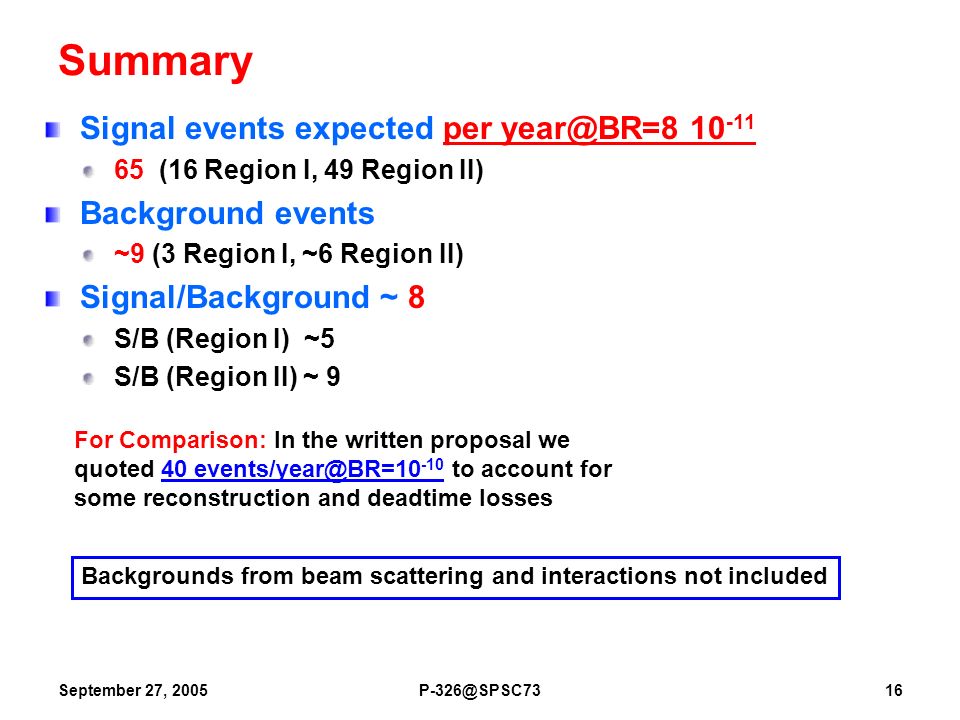 Summary

Signal events expected per year@BR=8 $10^{-11}$

65 (16 Region I, 49 Region II)

Background events

~9 (3 Region I, ~6 Region II)

Signal/Background ~ 8

S/B (Region I) ~5

S/B (Region II) ~ 9

For Comparison: In the written proposal we quoted 40 events/year@BR=$10^{-10}$ to account for some reconstruction and deadtime losses

Backgrounds from beam scattering and interactions not included

September 27, 2005

P-326@SPSC73

16